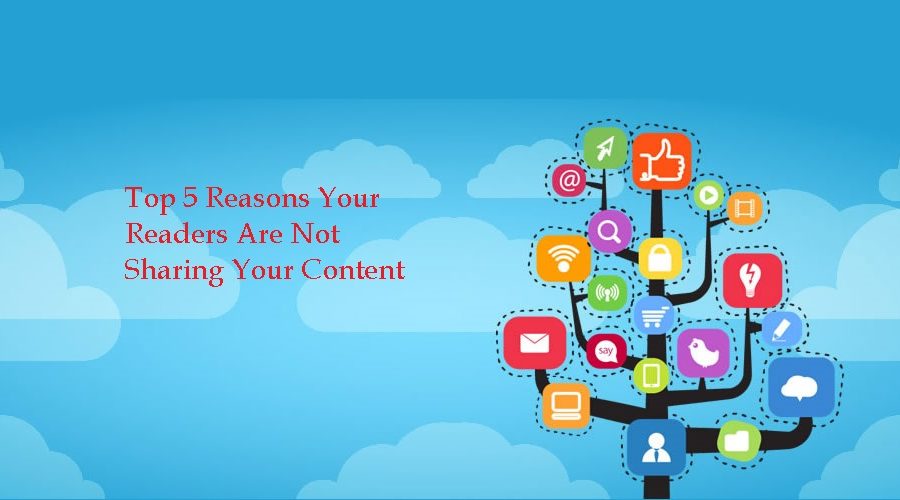 Top 5 Reasons Your Readers Are Not Sharing Your Content

@

say